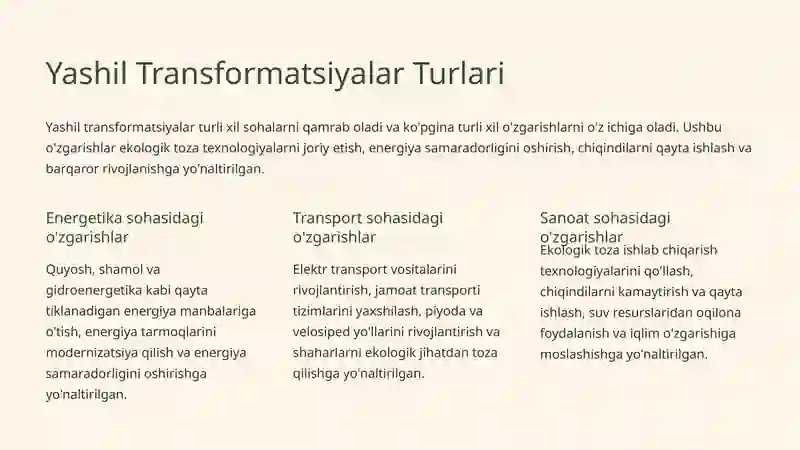 Yashil Transformatsiyalar Turlari

Yashil transformatsiyalar turli xil sohalarni qamrab oladi va ko'pgina turli xil o'zgarishlarni o'z ichiga oladi. Ushbu o'zgarishlar ekologik toza texnologiyalarni joriy etish, energiya samaradorligini oshirish, chiqindilarni qayta ishlash va barqaror rivojlanishga yo'naltirilgan.

Energetika sohasidagi o'zgarishlar

Quyosh, shamol va gidroenergetika kabi qayta tiklanadigan energiya manbalariga o'tish, energiya tarmoqlarini modernizatsiya qilish va energiya samaradorligini oshirishga yo'naltirilgan.

Transport sohasidagi o'zgarishlar

Elektr transport vositalarini rivojlantirish, jamoat transporti tizimlarini yaxshilash, piyoda va velosiped yo'llarini rivojlantirish va shaharlarni ekologik jihatdan toza qilishga yo'naltirilgan.

Sanoat sohasidagi o'zgarishlar

Ekologik toza ishlab chiqarish texnologiyalarini qo'llash, chiqindilarni kamaytirish va qayta ishlash, suv resurslaridan oqilona foydalanish va iqlim o'zgarishiga moslashishga yo'naltirilgan.